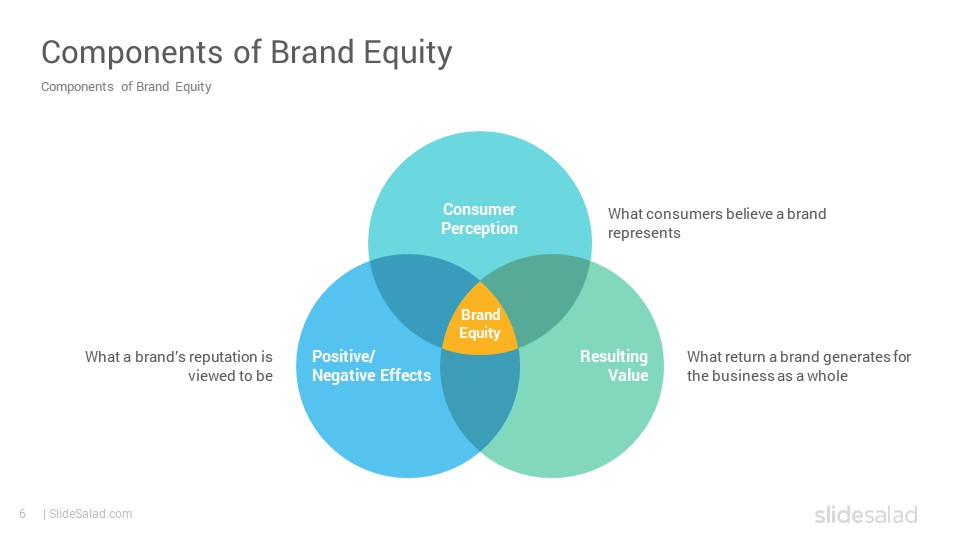 Components of Brand Equity

Components of Brand Equity

Consumer Perception

What consumers believe a brand represents

Brand Equity

What a brand's reputation is viewed to be

Positive/ Negative Effects

Resulting Value

What return a brand generates for the business as a whole

6 | SlideSalad.com

slidesalad